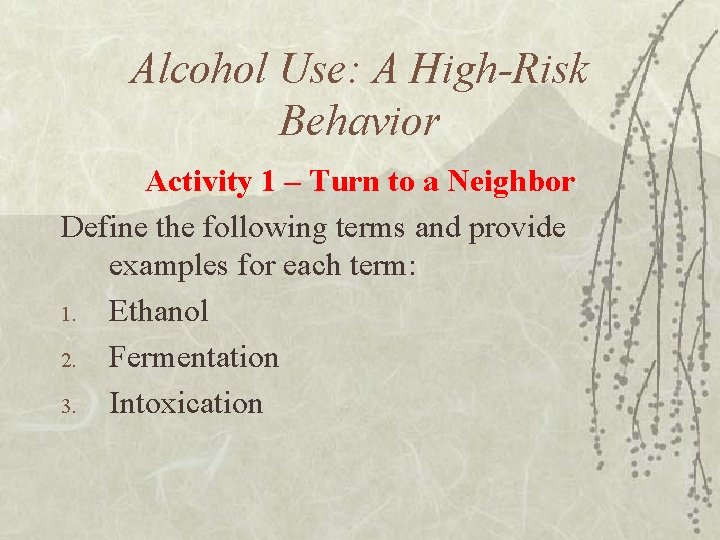 Alcohol Use: A High-Risk Behavior

Activity 1 – Turn to a Neighbor

Define the following terms and provide examples for each term:

1. Ethanol
2. Fermentation
3. Intoxication